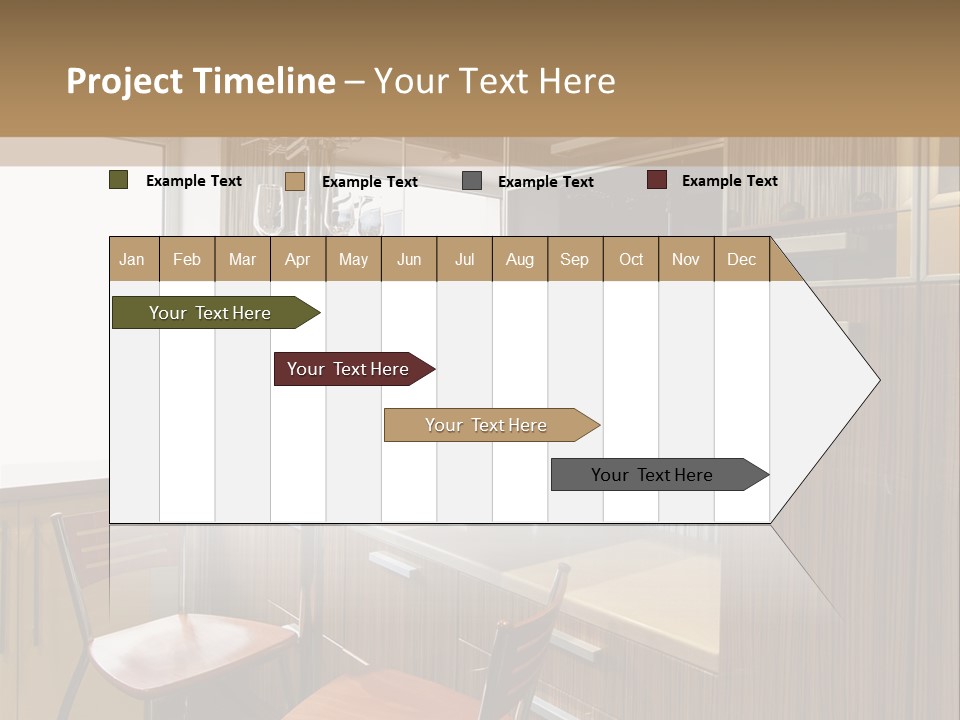 Project Timeline – Your Text Here

Example Text
Example Text
Example Text
Example Text

| Jan | Feb | Mar | Apr | May | Jun | Jul | Aug | Sep | Oct | Nov | Dec |
|---|---|---|---|---|---|---|---|---|---|---|---|

Your Text Here
Your Text Here
Your Text Here
Your Text Here